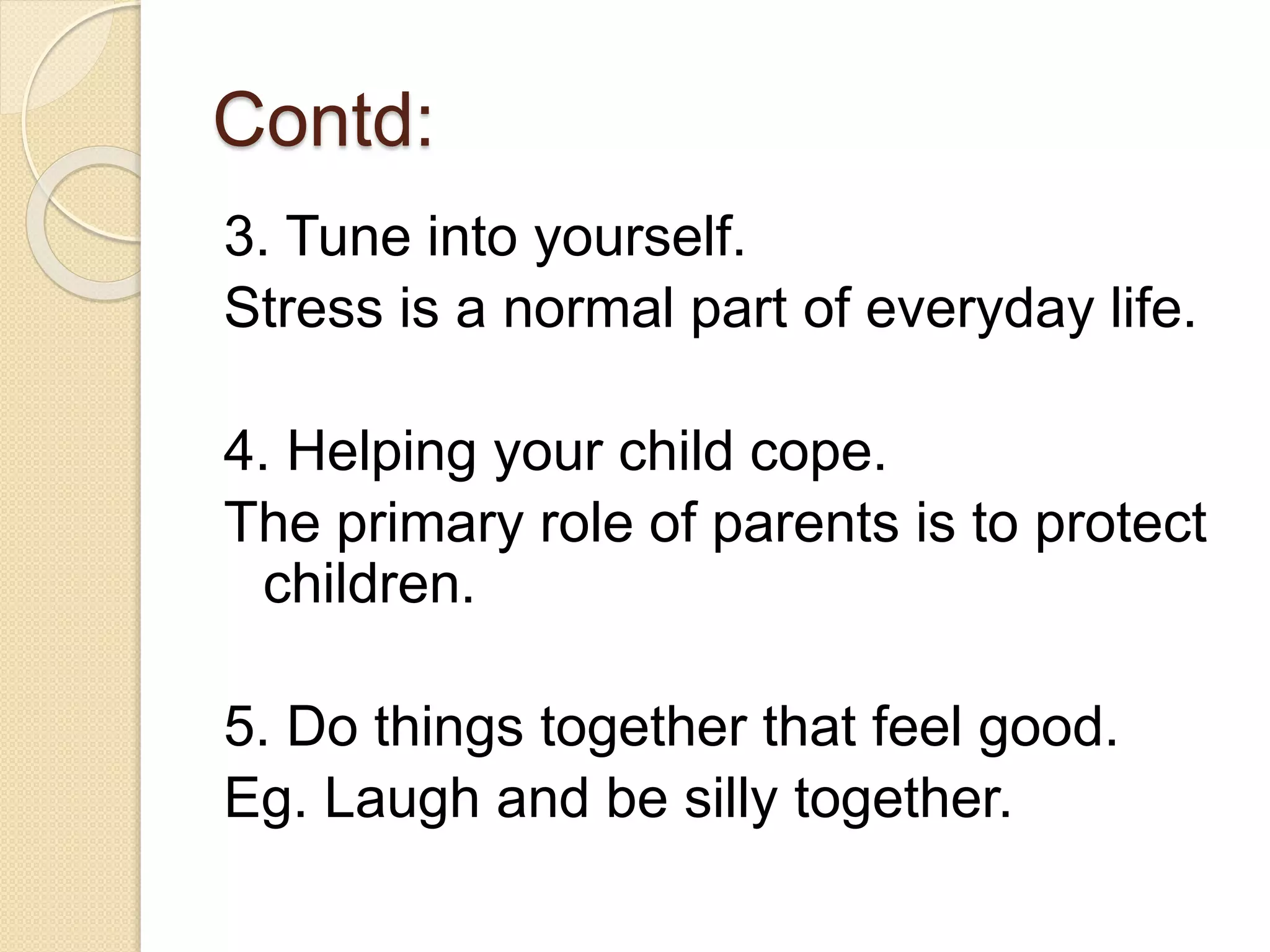 Contd:

3. Tune into yourself.
Stress is a normal part of everyday life.

4. Helping your child cope.
The primary role of parents is to protect children.

5. Do things together that feel good.
Eg. Laugh and be silly together.